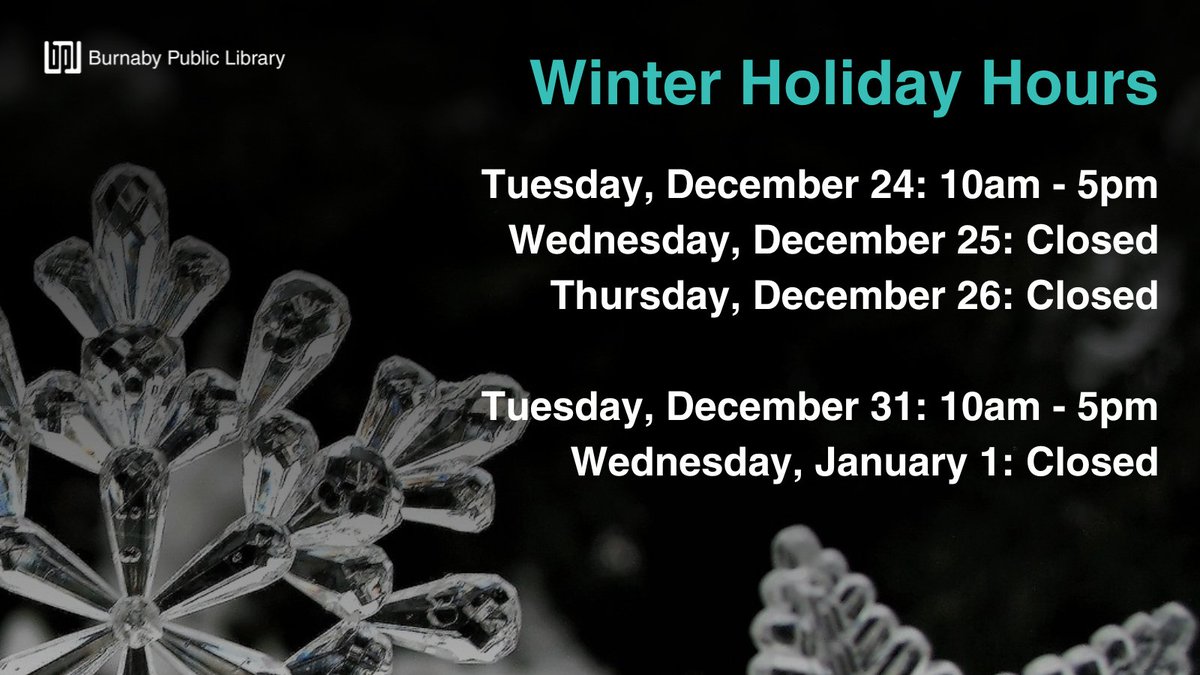 Burnaby Public Library

Winter Holiday Hours

Tuesday, December 24: 10am - 5pm
Wednesday, December 25: Closed
Thursday, December 26: Closed

Tuesday, December 31: 10am - 5pm
Wednesday, January 1: Closed